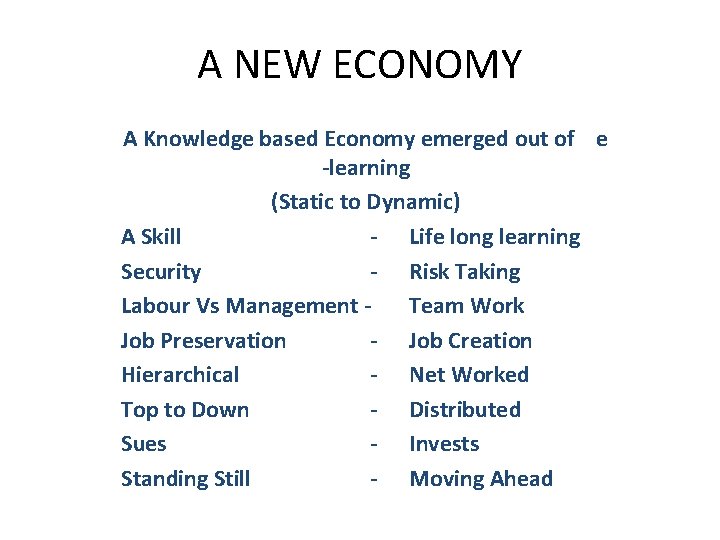 A NEW ECONOMY

A Knowledge based Economy emerged out of e -learning

(Static to Dynamic)

A Skill - Life long learning
Security - Risk Taking
Labour Vs Management - Team Work
Job Preservation - Job Creation
Hierarchical - Net Worked
Top to Down - Distributed
Sues - Invests
Standing Still - Moving Ahead